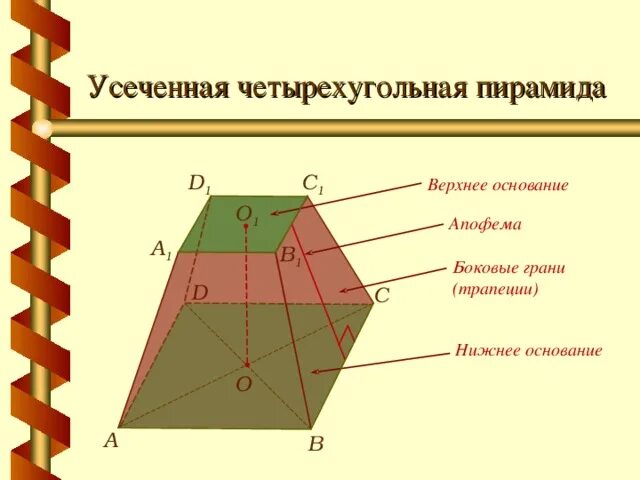 Усеченная четырехугольная пирамида

$D_1$

$C_1$

$O_1$

$A_1$

$B_1$

$D$

$C$

$O$

$A$

$B$

Верхнее основание

Апофема

Боковые грани (трапеции)

Нижнее основание